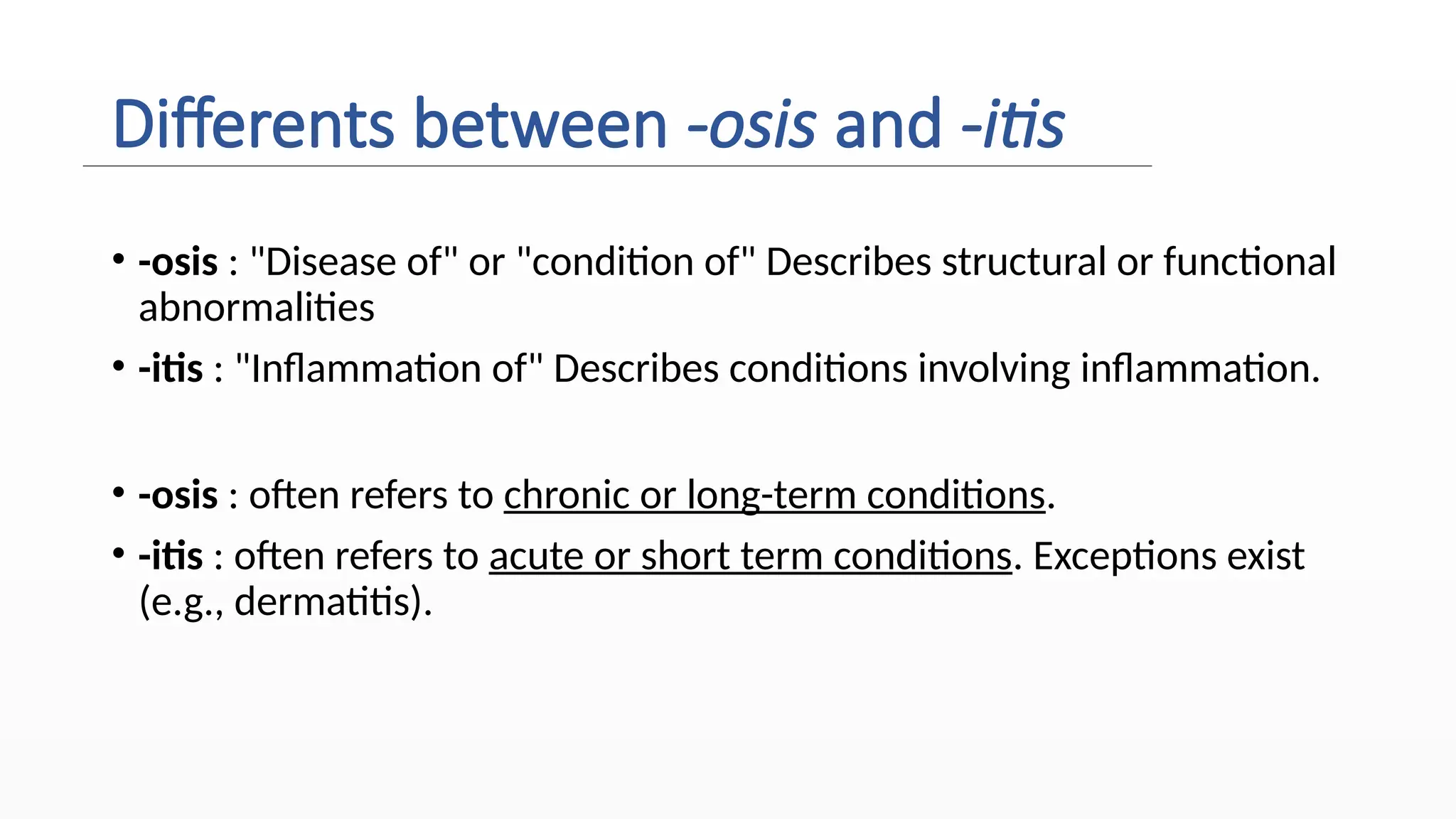 Differents between -osis and -itis

• -osis : "Disease of" or "condition of" Describes structural or functional abnormalities
• -itis : "Inflammation of" Describes conditions involving inflammation.

• -osis : often refers to chronic or long-term conditions.
• -itis : often refers to acute or short term conditions. Exceptions exist (e.g., dermatitis).